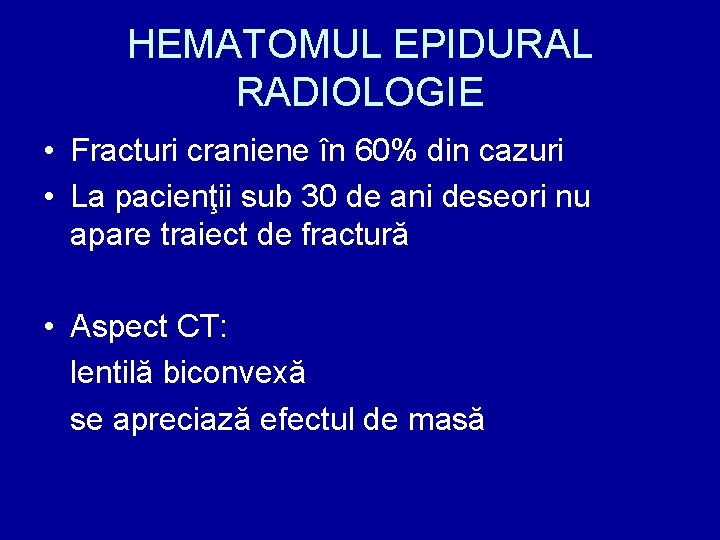 HEMATOMUL EPIDURAL RADIOLOGIE

• Fracturi craniene în 60% din cazuri
• La pacienţii sub 30 de ani deseori nu apare traiect de fractură

• Aspect CT:
lentilă biconvexă
se apreciază efectul de masă